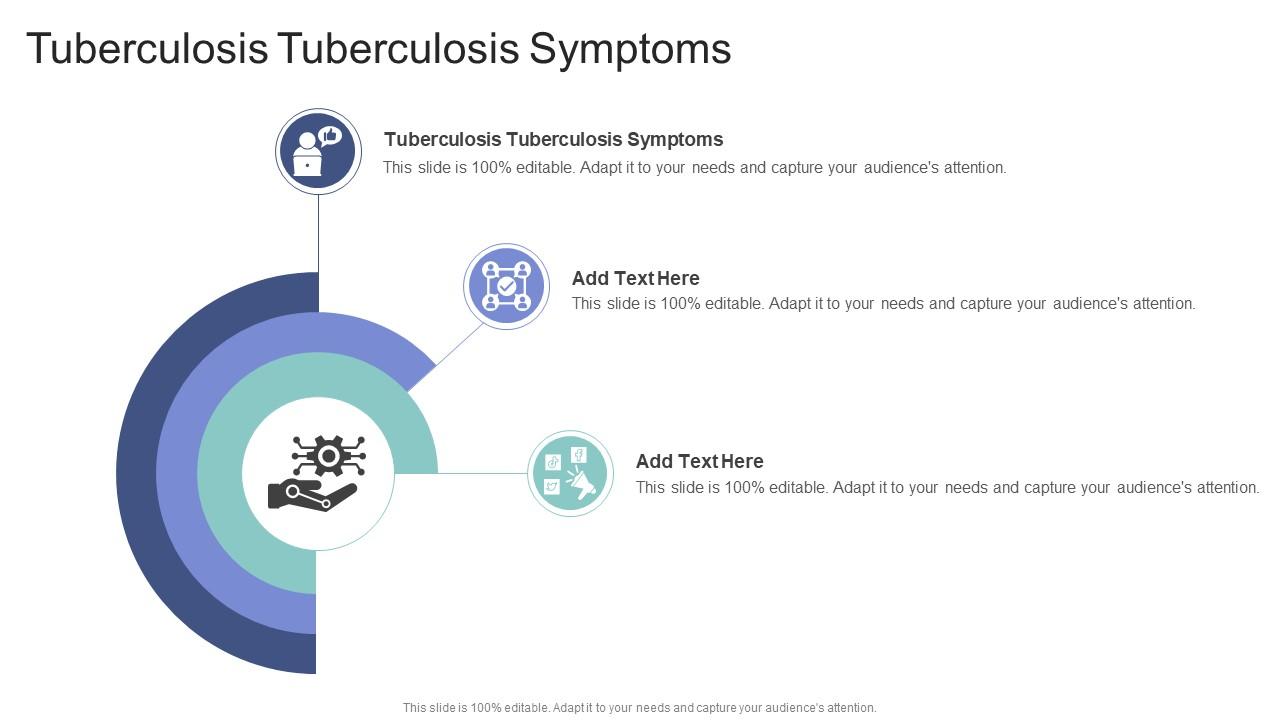 Tuberculosis Tuberculosis Symptoms

Tuberculosis Tuberculosis Symptoms
This slide is 100% editable. Adapt it to your needs and capture your audience's attention.

Add Text Here
This slide is 100% editable. Adapt it to your needs and capture your audience's attention.

Add Text Here
This slide is 100% editable. Adapt it to your needs and capture your audience's attention.

This slide is 100% editable. Adapt it to your needs and capture your audience's attention.